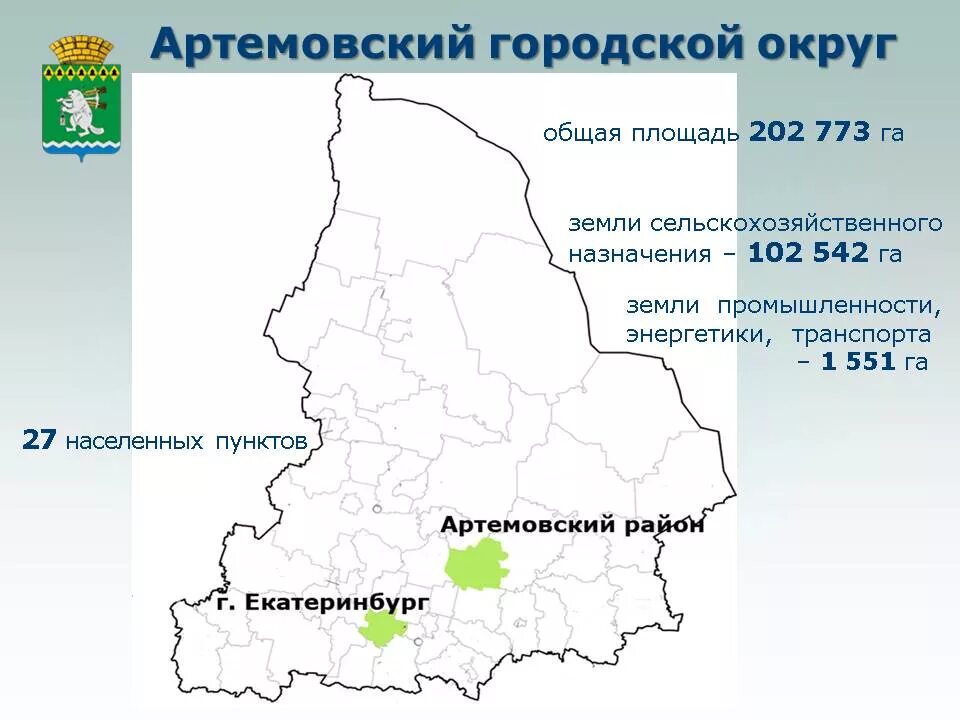 Артемовский городской округ

общая площадь 202 773 га

земли сельскохозяйственного назначения – 102 542 га

земли промышленности, энергетики, транспорта – 1 551 га

27 населенных пунктов

Артемовский район

г. Екатеринбург